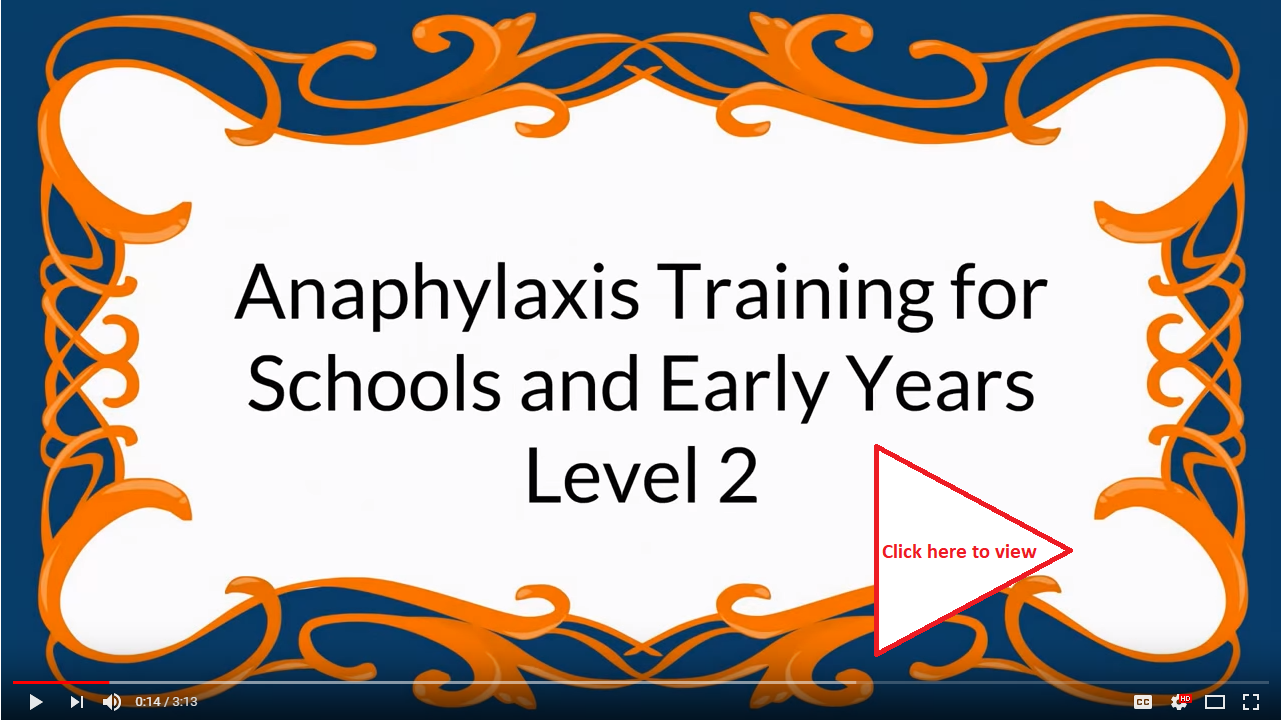 Anaphylaxis Training for Schools and Early Years Level 2

Click here to view

0:14 / 3:13

CC

HD